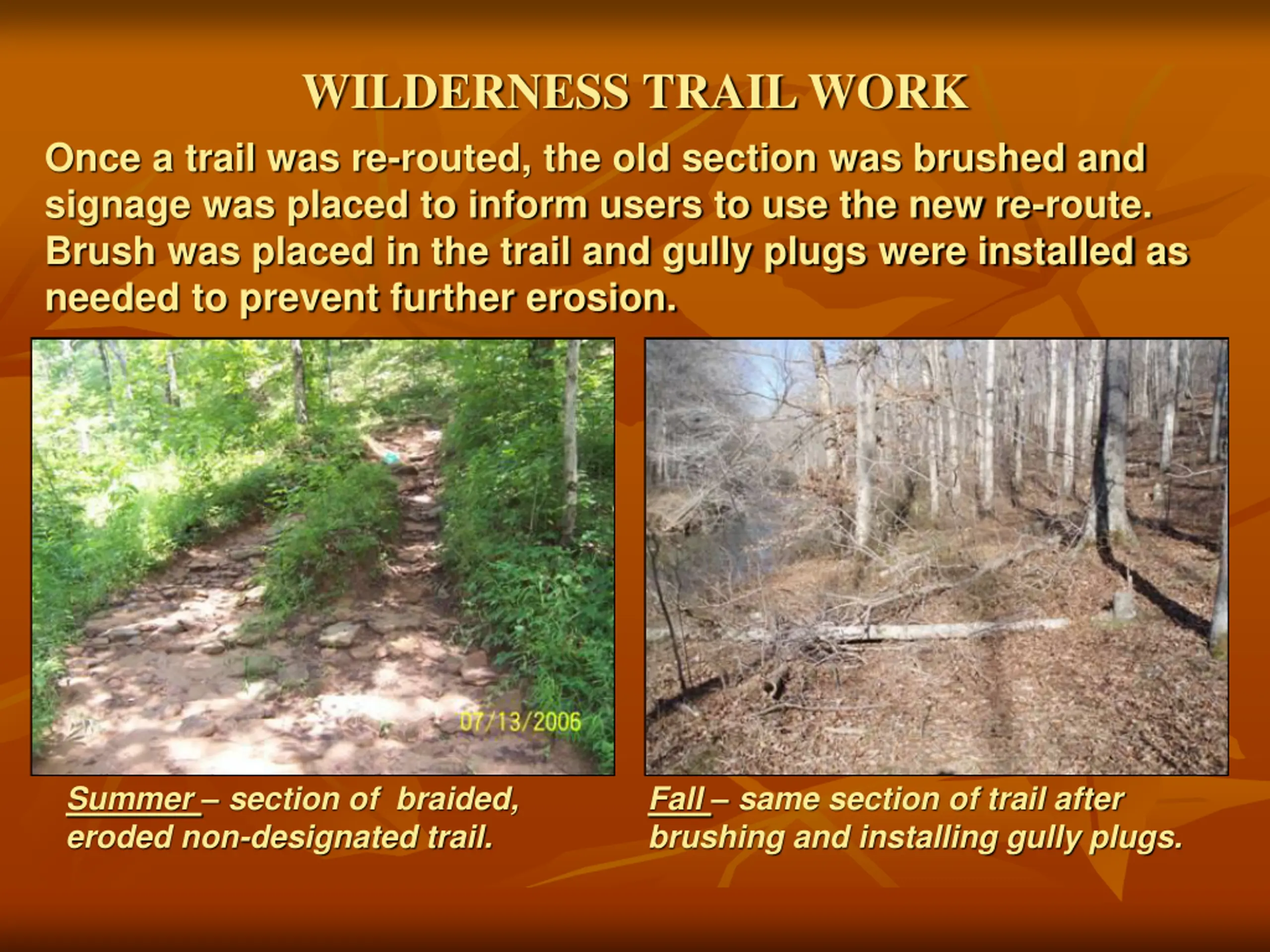 WILDERNESS TRAIL WORK

Once a trail was re-routed, the old section was brushed and signage was placed to inform users to use the new re-route. Brush was placed in the trail and gully plugs were installed as needed to prevent further erosion.

07/13/2006

Summer – section of braided, eroded non-designated trail.

Fall – same section of trail after brushing and installing gully plugs.